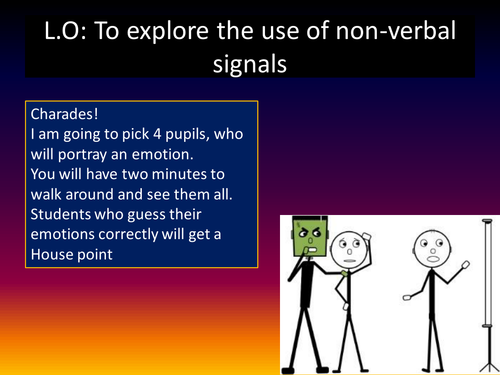 L.O: To explore the use of non-verbal signals

Charades!
I am going to pick 4 pupils, who will portray an emotion.
You will have two minutes to walk around and see them all.
Students who guess their emotions correctly will get a House point